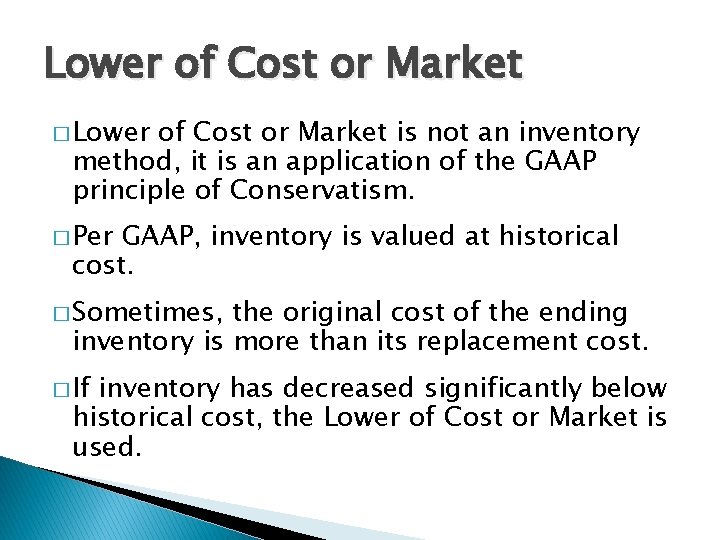 Lower of Cost or Market

□ Lower of Cost or Market is not an inventory method, it is an application of the GAAP principle of Conservatism.

□ Per GAAP, inventory is valued at historical cost.

□ Sometimes, the original cost of the ending inventory is more than its replacement cost.

□ If inventory has decreased significantly below historical cost, the Lower of Cost or Market is used.